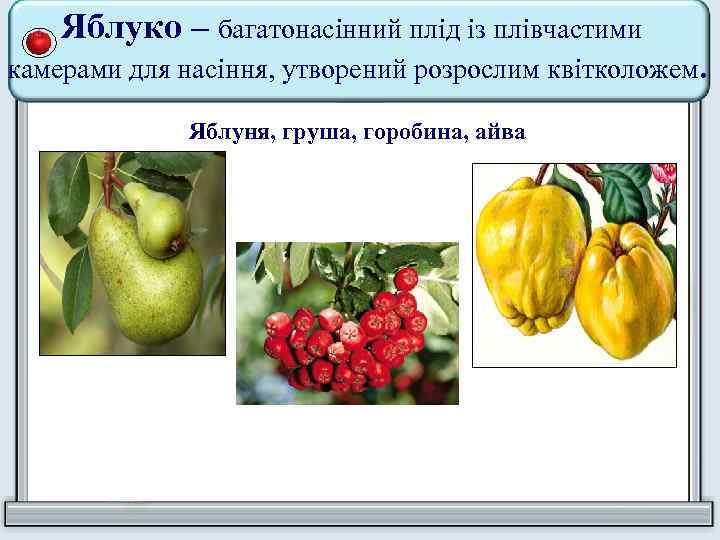 Яблуко – багатонасінний плід із плівчастими камерами для насіння, утворений розрослим квітколожем.

Яблуня, груша, горобина, айва